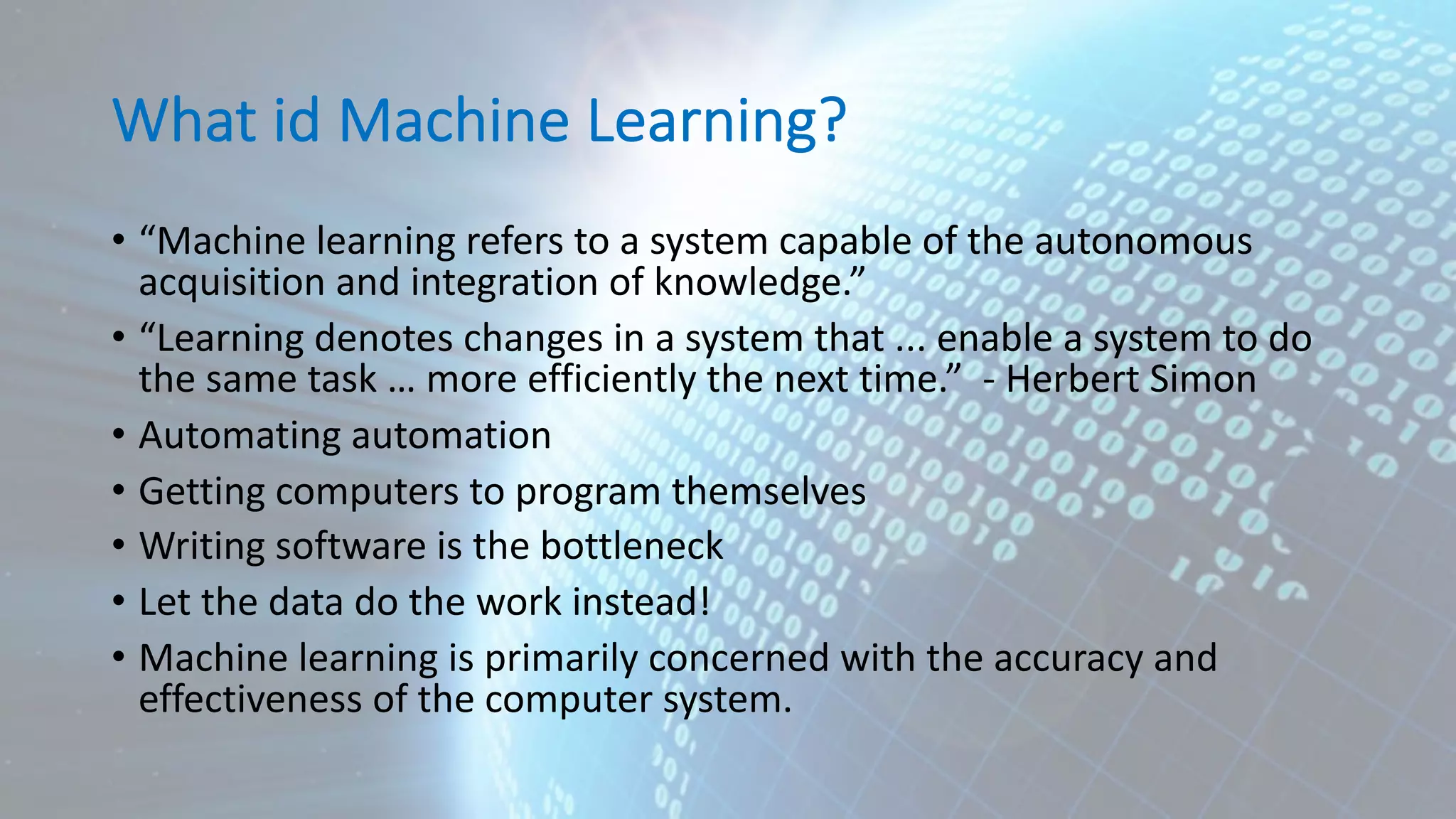 What id Machine Learning?

• “Machine learning refers to a system capable of the autonomous acquisition and integration of knowledge.”

• “Learning denotes changes in a system that ... enable a system to do the same task … more efficiently the next time.” - Herbert Simon

• Automating automation

• Getting computers to program themselves

• Writing software is the bottleneck

• Let the data do the work instead!

• Machine learning is primarily concerned with the accuracy and effectiveness of the computer system.